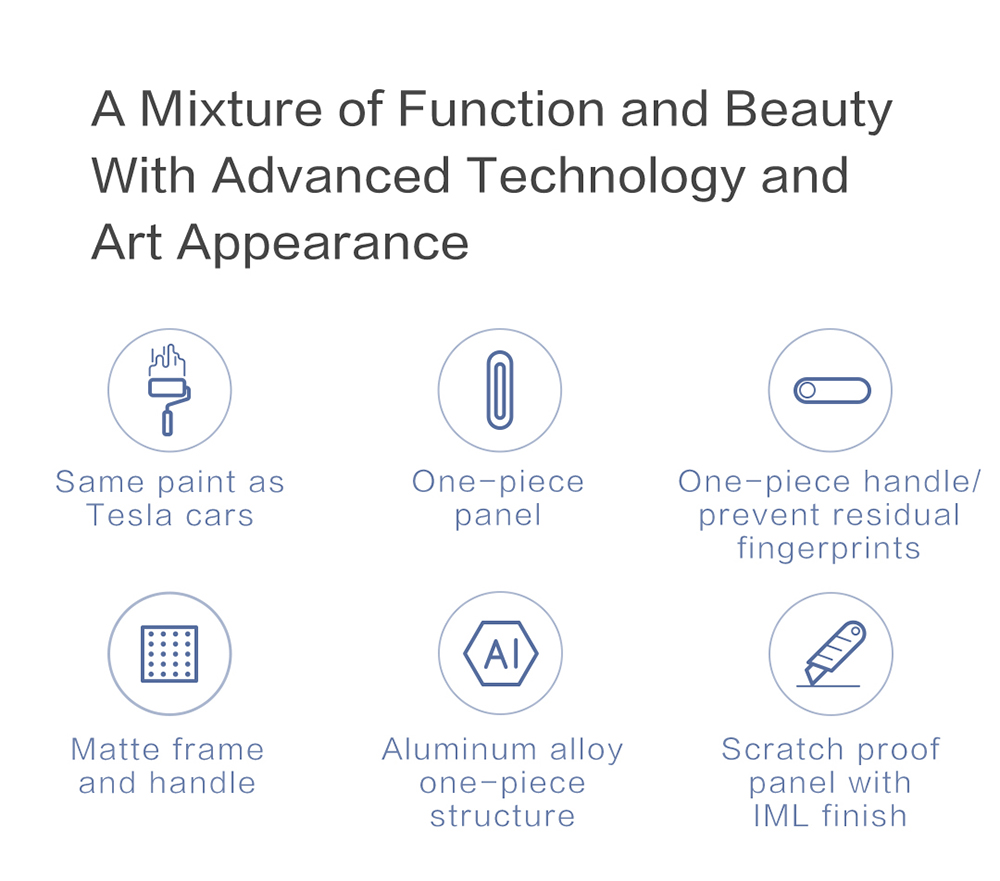 A Mixture of Function and Beauty With Advanced Technology and Art Appearance

Same paint as Tesla cars

One-piece panel

One-piece handle/ prevent residual fingerprints

Matte frame and handle

AI

Aluminum alloy one-piece structure

Scratch proof panel with IML finish